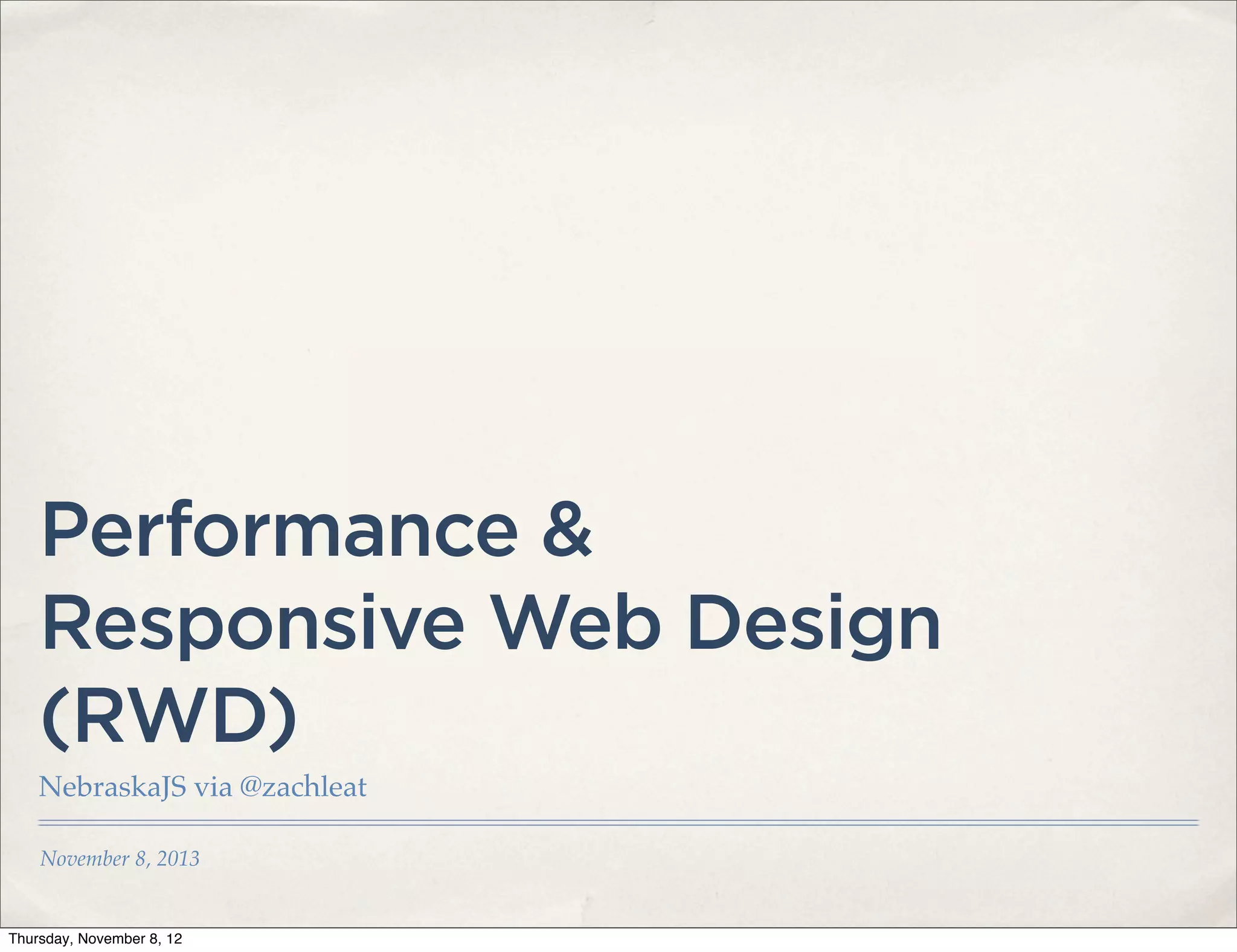 Performance & Responsive Web Design (RWD)

NebraskaJS via @zachleat

November 8, 2013

Thursday, November 8, 12